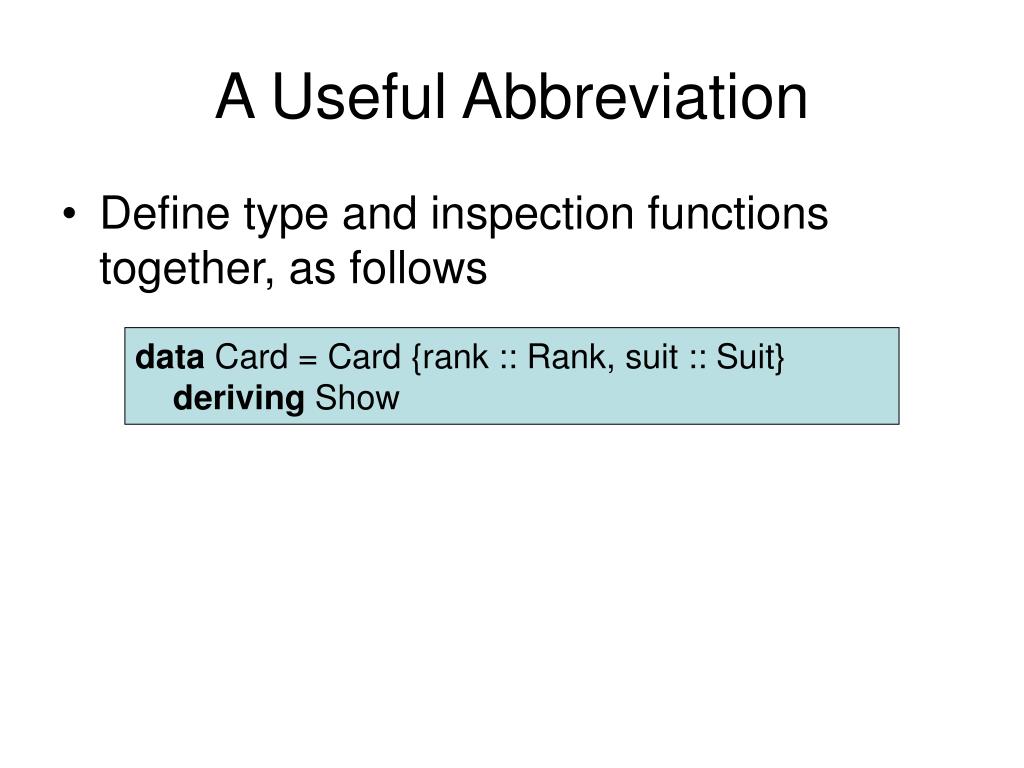 A Useful Abbreviation

• Define type and inspection functions together, as follows

data Card = Card {rank :: Rank, suit :: Suit}
  deriving Show